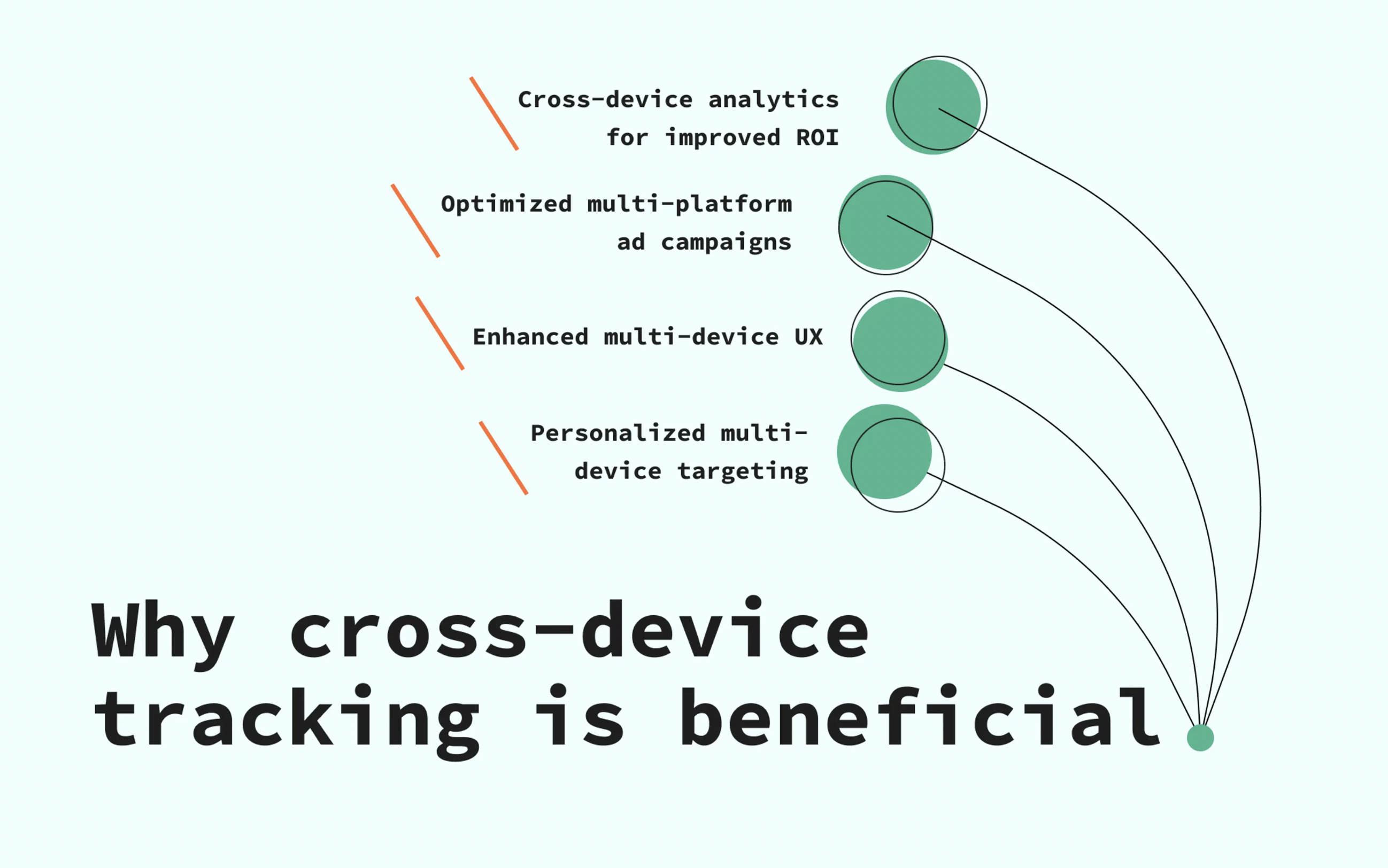 Cross-device analytics for improved ROI

Optimized multi-platform ad campaigns

Enhanced multi-device UX

Personalized multi-device targeting

Why cross-device tracking is beneficial